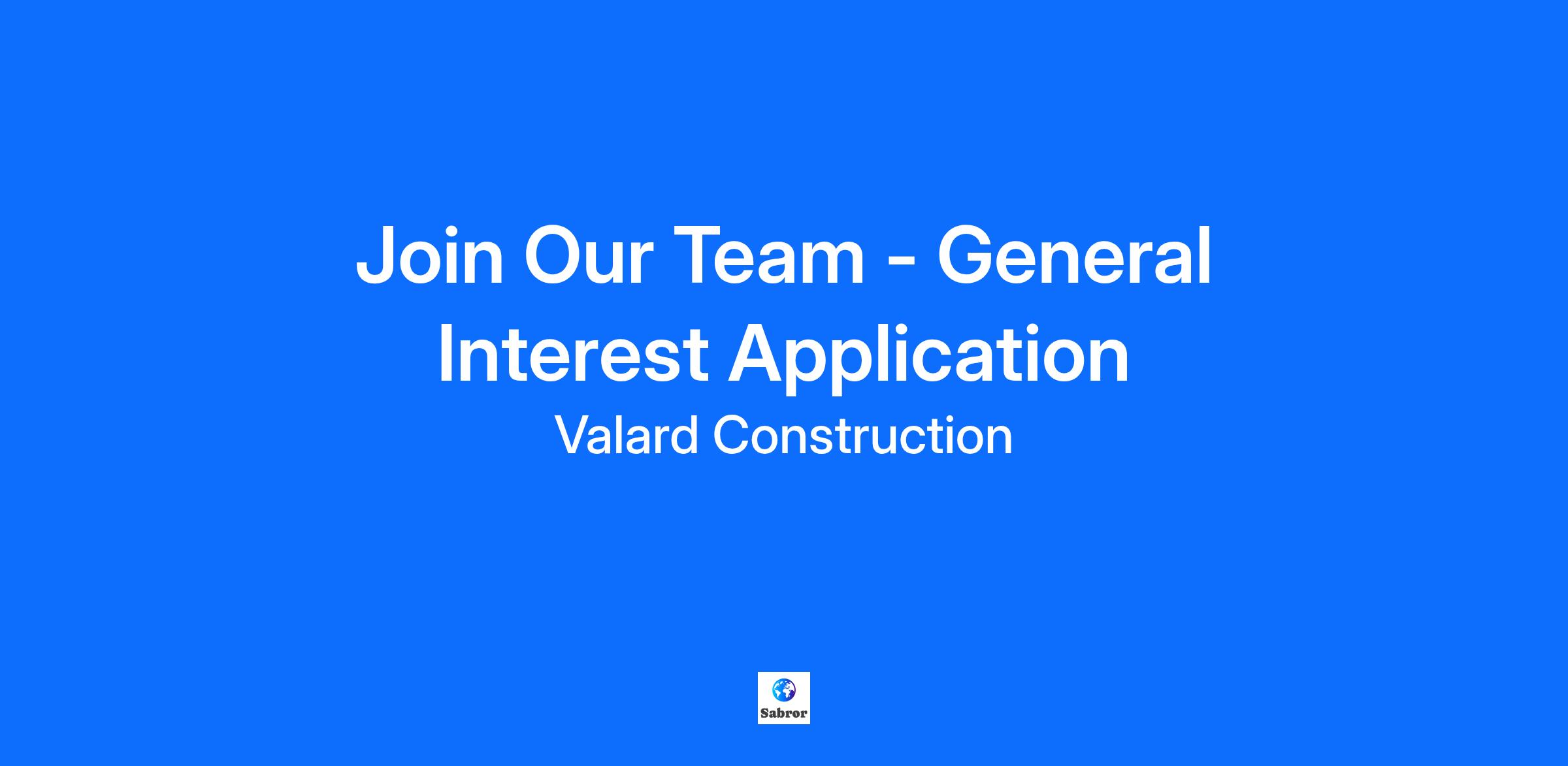 Join Our Team - General Interest Application

Valard Construction

Sabror